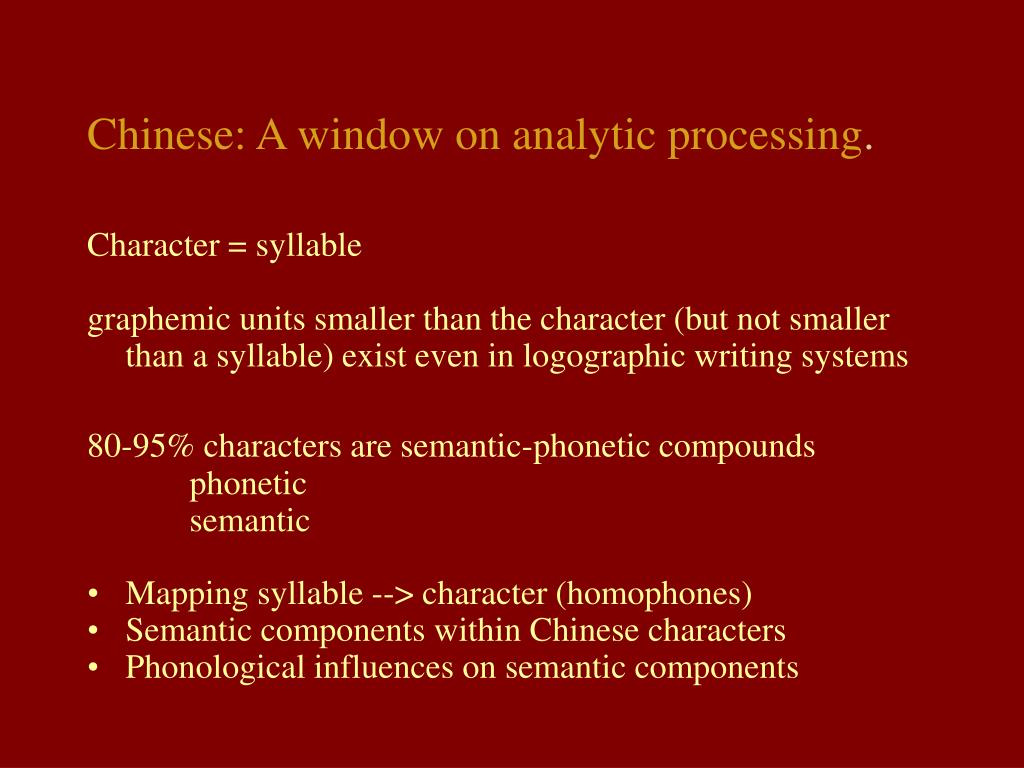 Chinese: A window on analytic processing.

Character = syllable

graphemic units smaller than the character (but not smaller than a syllable) exist even in logographic writing systems

80-95% characters are semantic-phonetic compounds
phonetic
semantic

• Mapping syllable --> character (homophones)
• Semantic components within Chinese characters
• Phonological influences on semantic components